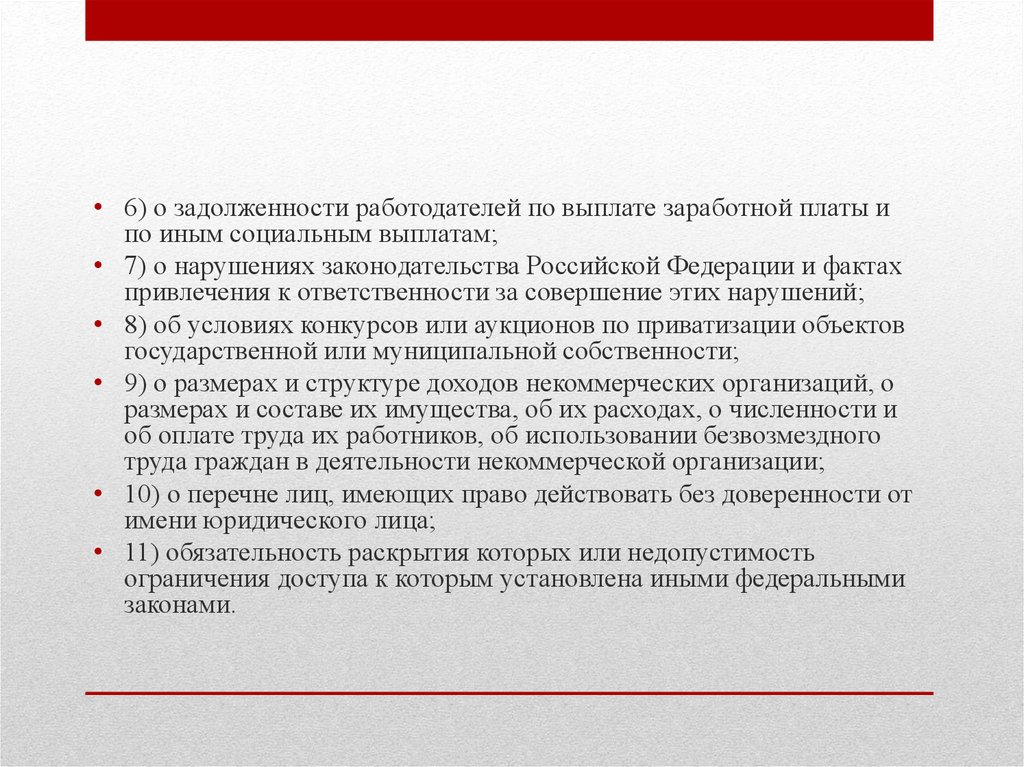 • 6) о задолженности работодателей по выплате заработной платы и по иным социальным выплатам;

• 7) о нарушениях законодательства Российской Федерации и фактах привлечения к ответственности за совершение этих нарушений;

• 8) об условиях конкурсов или аукционов по приватизации объектов государственной или муниципальной собственности;

• 9) о размерах и структуре доходов некоммерческих организаций, о размерах и составе их имущества, об их расходах, о численности и об оплате труда их работников, об использовании безвозмездного труда граждан в деятельности некоммерческой организации;

• 10) о перечне лиц, имеющих право действовать без доверенности от имени юридического лица;

• 11) обязательность раскрытия которых или недопустимость ограничения доступа к которым установлена иными федеральными законами.